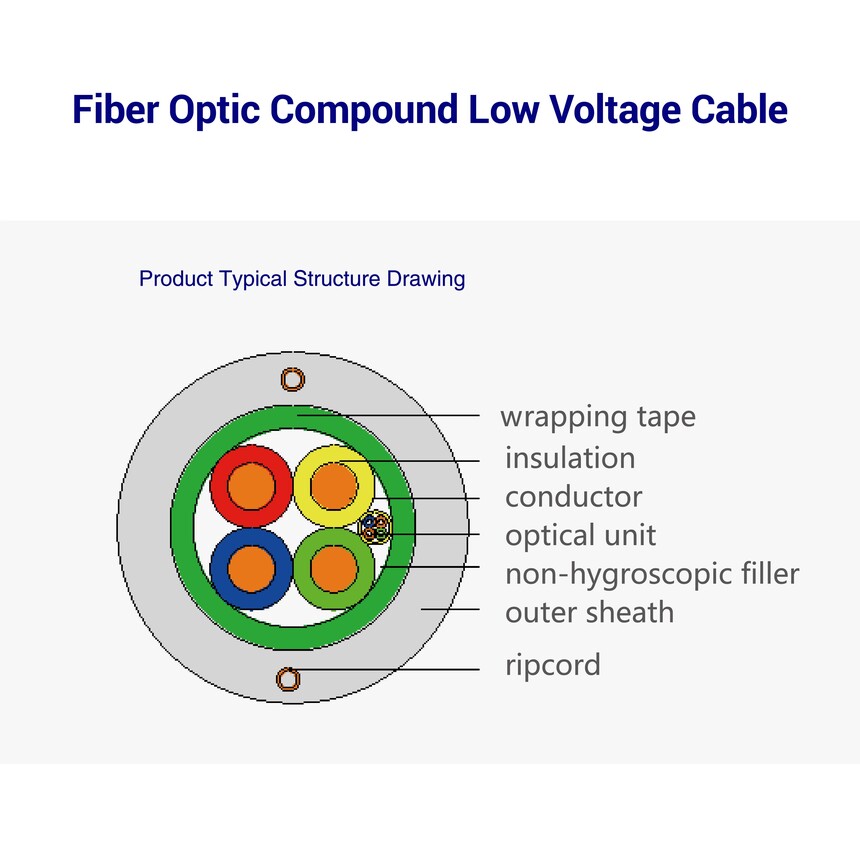 Fiber Optic Compound Low Voltage Cable

Product Typical Structure Drawing

wrapping tape
insulation
conductor
optical unit
non-hygroscopic filler
outer sheath
ripcord